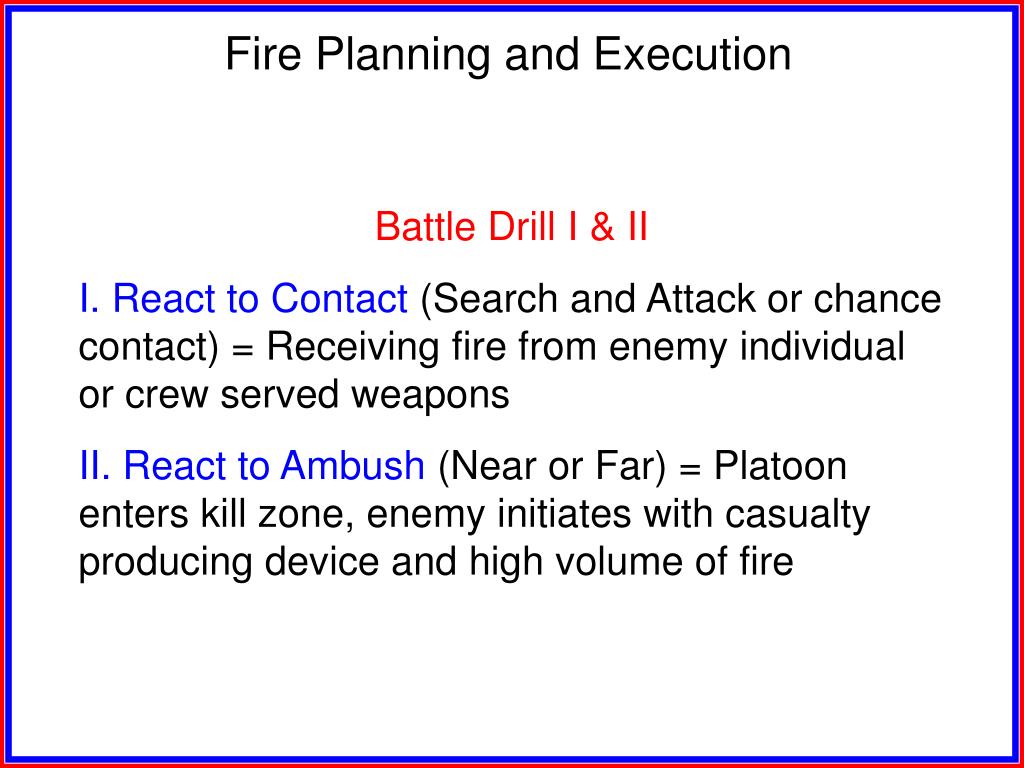 Fire Planning and Execution

Battle Drill I & II

I. React to Contact (Search and Attack or chance contact) = Receiving fire from enemy individual or crew served weapons

II. React to Ambush (Near or Far) = Platoon enters kill zone, enemy initiates with casualty producing device and high volume of fire